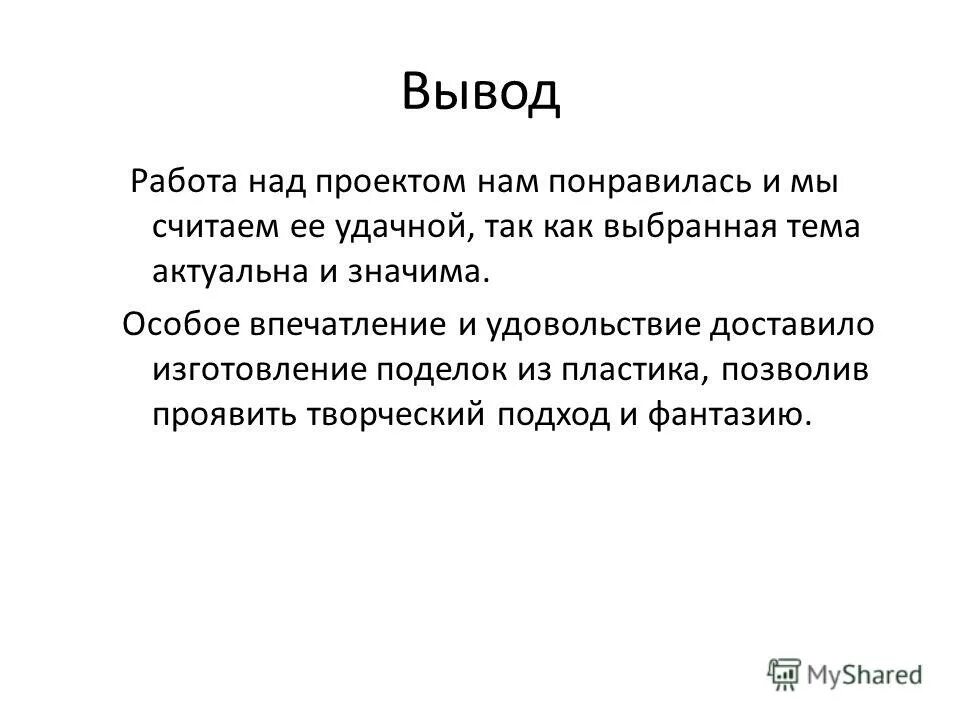 Вывод

Работа над проектом нам понравилась и мы считаем ее удачной, так как выбранная тема актуальна и значима.

Особое впечатление и удовольствие доставило изготовление поделок из пластика, позволив проявить творческий подход и фантазию.

MyShared